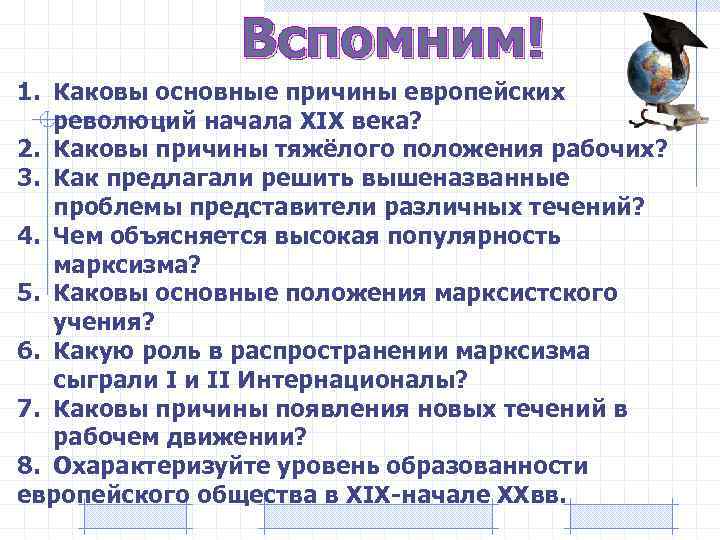 Вспомним!

1. Каковы основные причины европейских революций начала XIX века?
2. Каковы причины тяжёлого положения рабочих?
3. Как предлагали решить вышеназванные проблемы представители различных течений?
4. Чем объясняется высокая популярность марксизма?
5. Каковы основные положения марксистского учения?
6. Какую роль в распространении марксизма сыграли I и II Интернационалы?
7. Каковы причины появления новых течений в рабочем движении?
8. Охарактеризуйте уровень образованности европейского общества в XIX-начале XXвв.